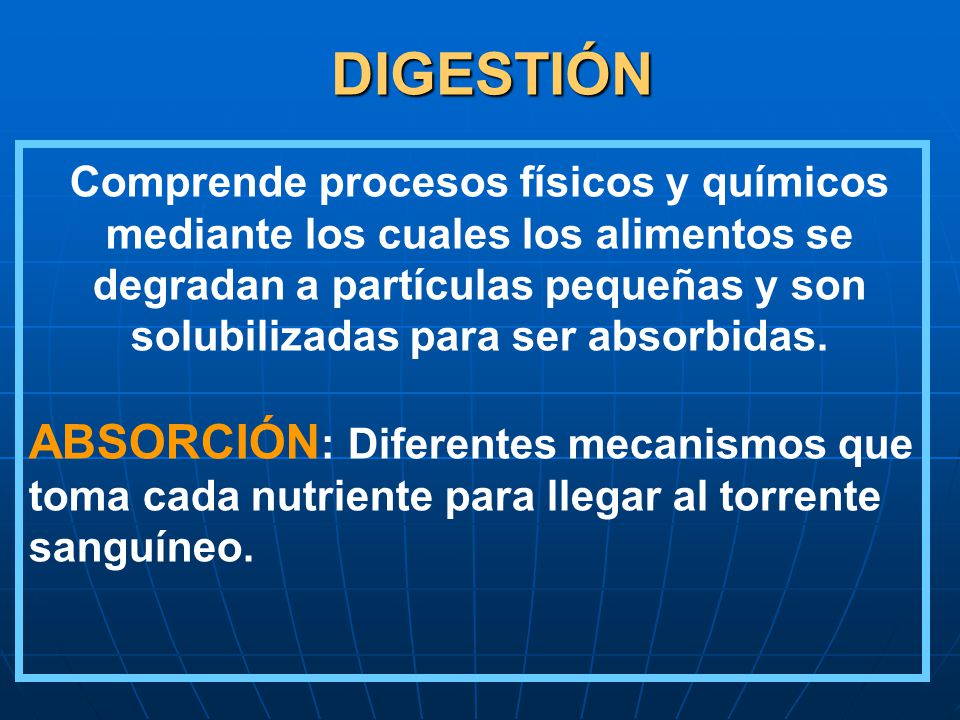 DIGESTIÓN

Comprende procesos físicos y químicos mediante los cuales los alimentos se degradan a partículas pequeñas y son solubilizadas para ser absorbidas.

ABSORCIÓN: Diferentes mecanismos que toma cada nutriente para llegar al torrente sanguíneo.